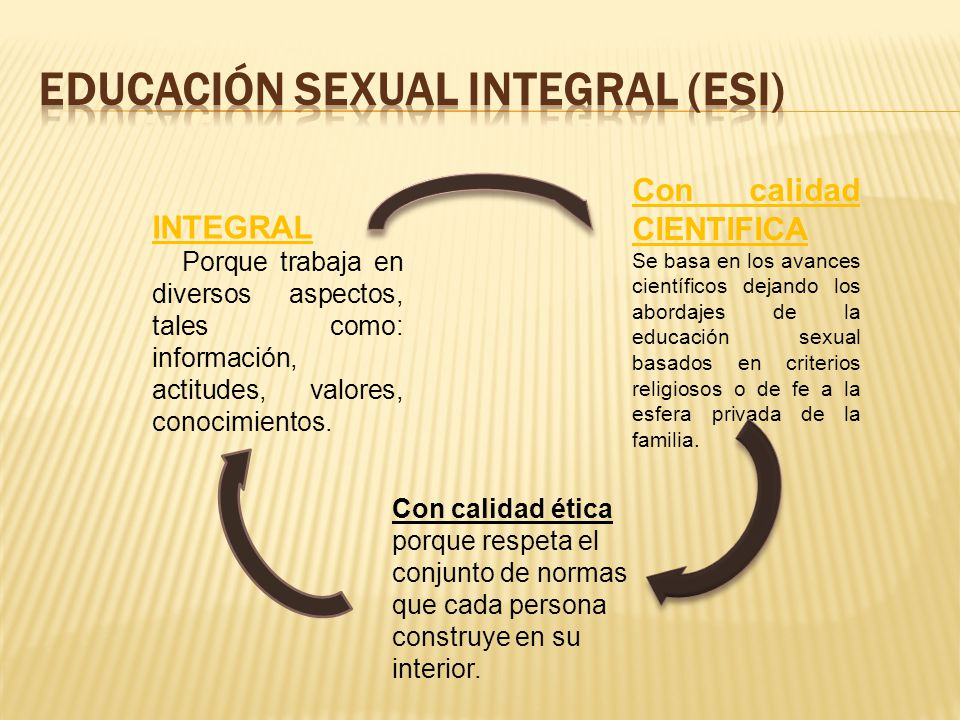 EDUCACIÓN SEXUAL INTEGRAL (ESI)

INTEGRAL
Porque trabaja en diversos aspectos, tales como: información, actitudes, valores, conocimientos.

Con calidad CIENTIFICA
Se basa en los avances científicos dejando los abordajes de la educación sexual basados en criterios religiosos o de fe a la esfera privada de la familia.

Con calidad ética
porque respeta el conjunto de normas que cada persona construye en su interior.